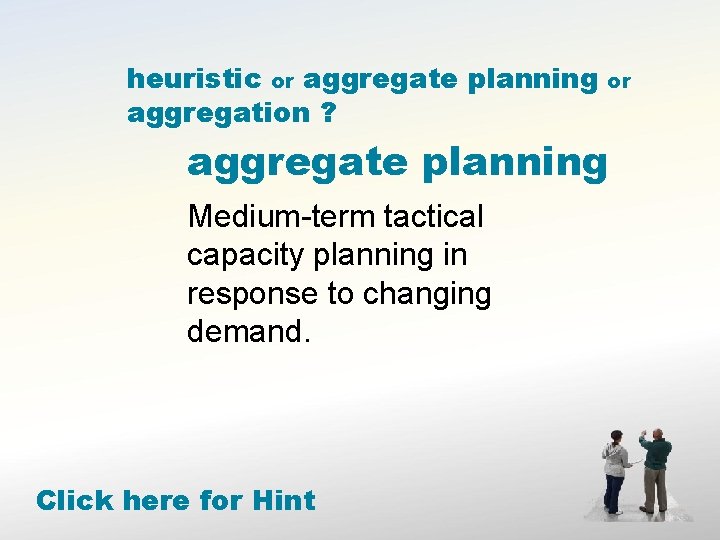 heuristic or aggregate planning or aggregation ?

aggregate planning

Medium-term tactical capacity planning in response to changing demand.

Click here for Hint